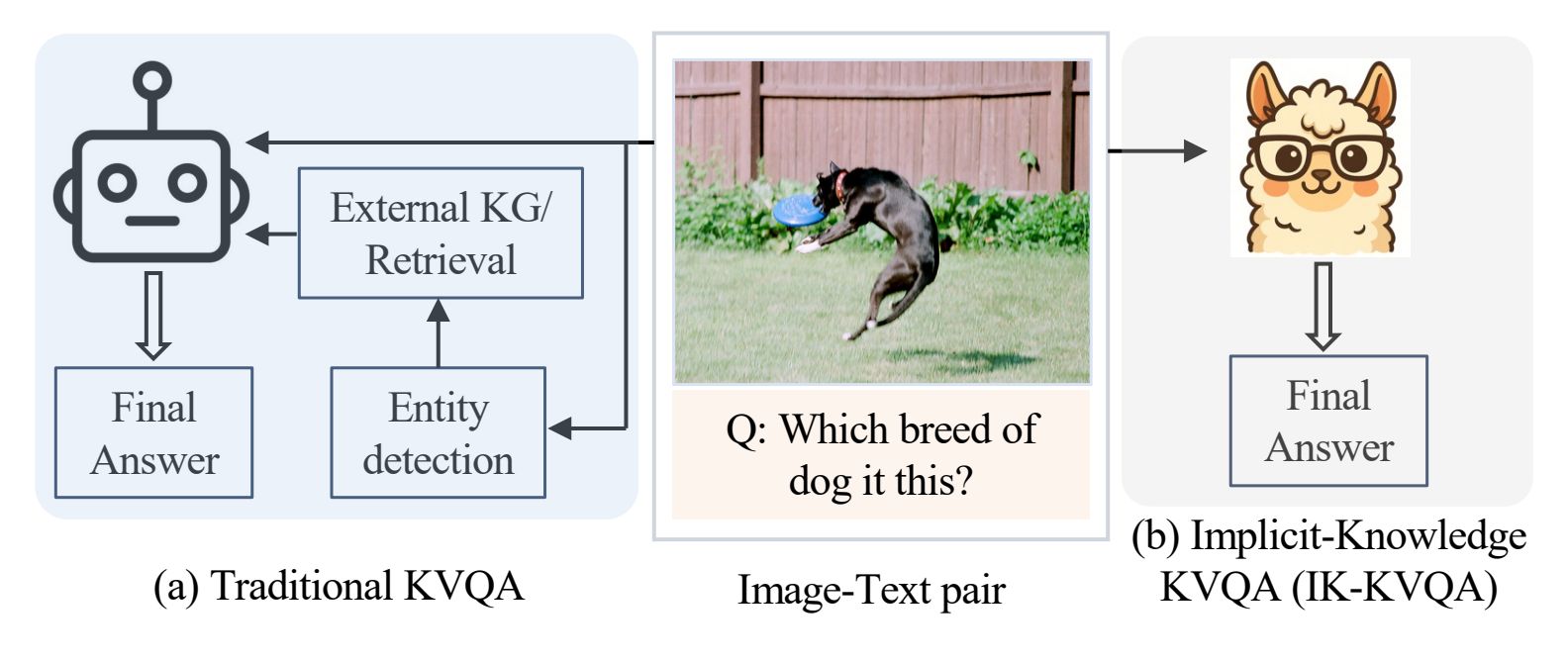 External KG/
Retrieval

Final
Answer

Entity
detection

(a) Traditional KVQA

Q: Which breed of dog it this?

Image-Text pair

Final
Answer

(b) Implicit-Knowledge KVQA (IK-KVQA)